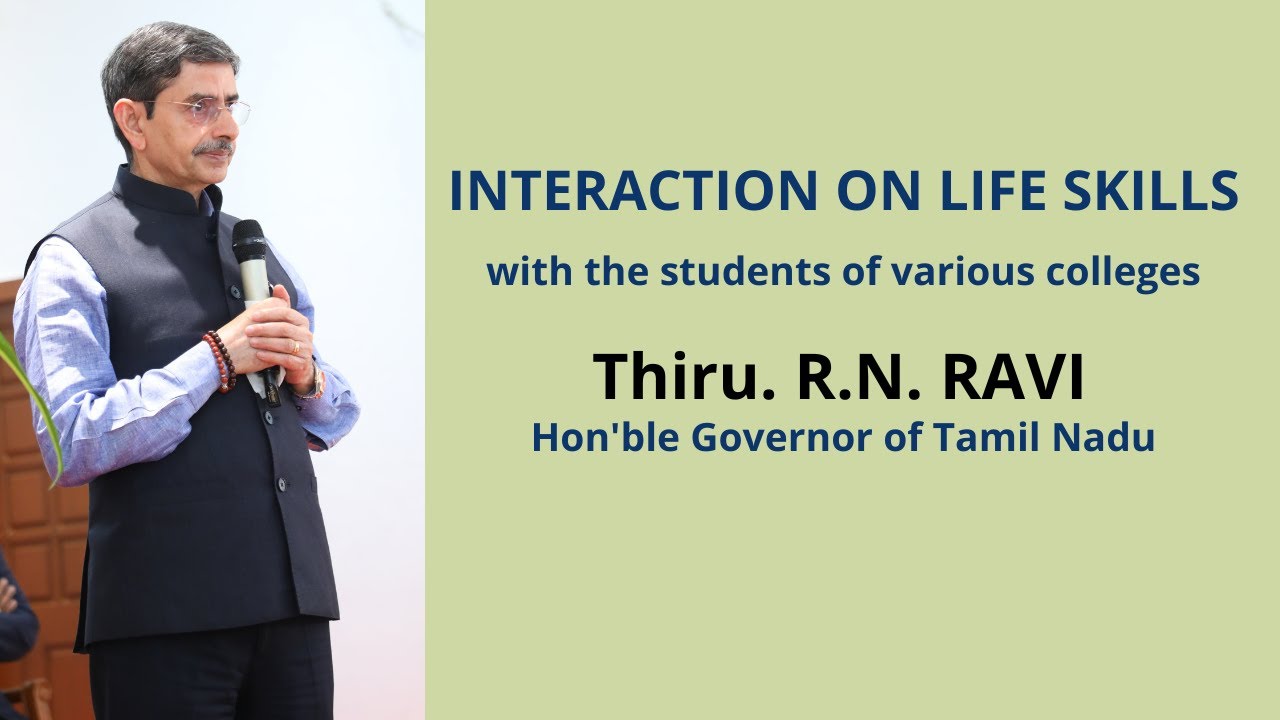 INTERACTION ON LIFE SKILLS

with the students of various colleges

Thiru. R.N. RAVI

Hon'ble Governor of Tamil Nadu